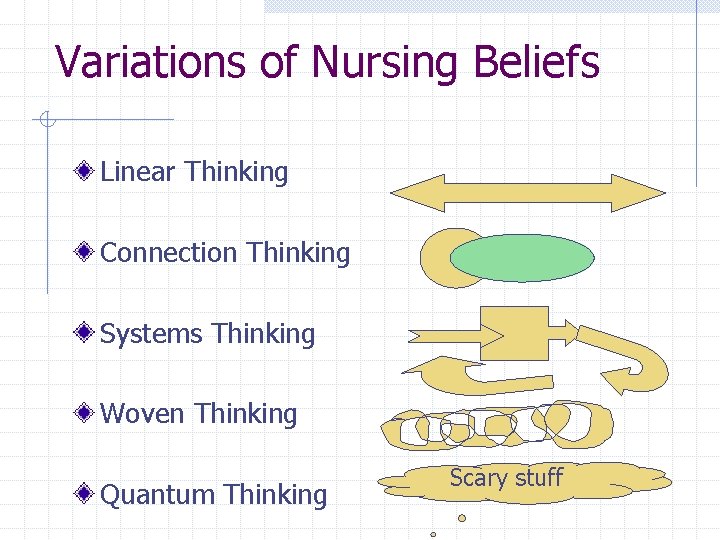 Variations of Nursing Beliefs

Linear Thinking

Connection Thinking

Systems Thinking

Woven Thinking

Quantum Thinking

Scary stuff